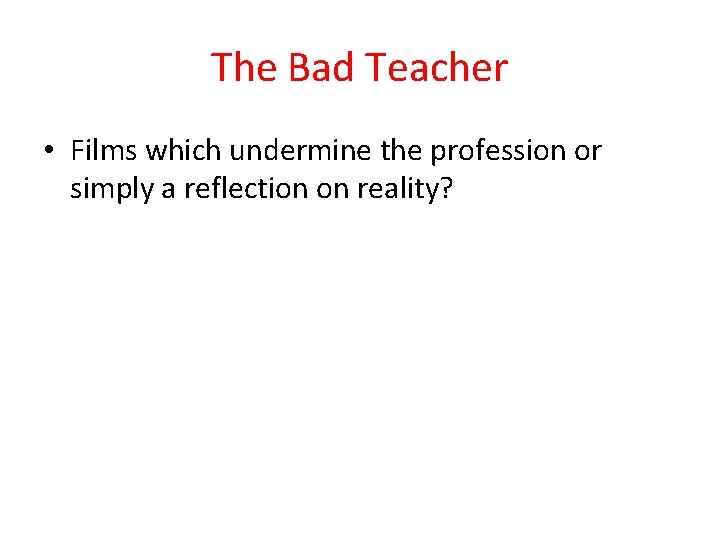 The Bad Teacher

• Films which undermine the profession or simply a reflection on reality?